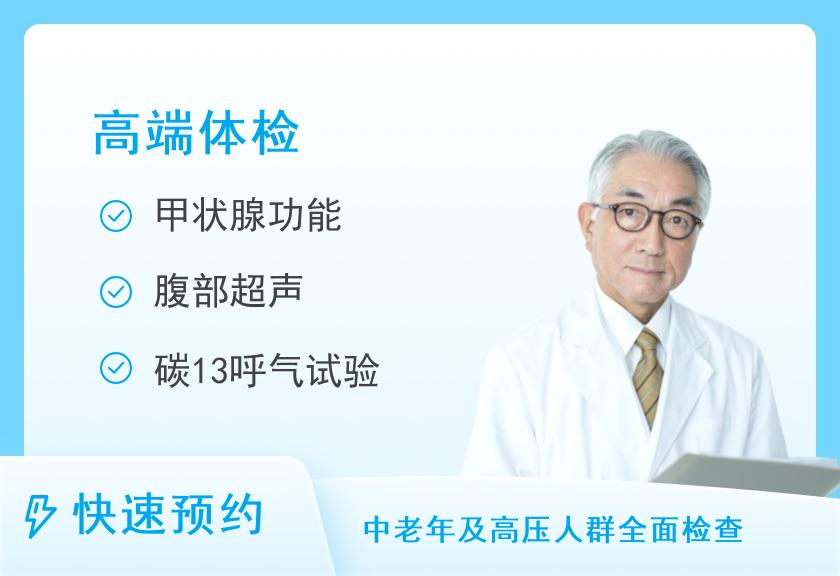 高端体检

甲状腺功能

腹部超声

碳13呼气试验

快速预约

中老年及高压人群全面检查